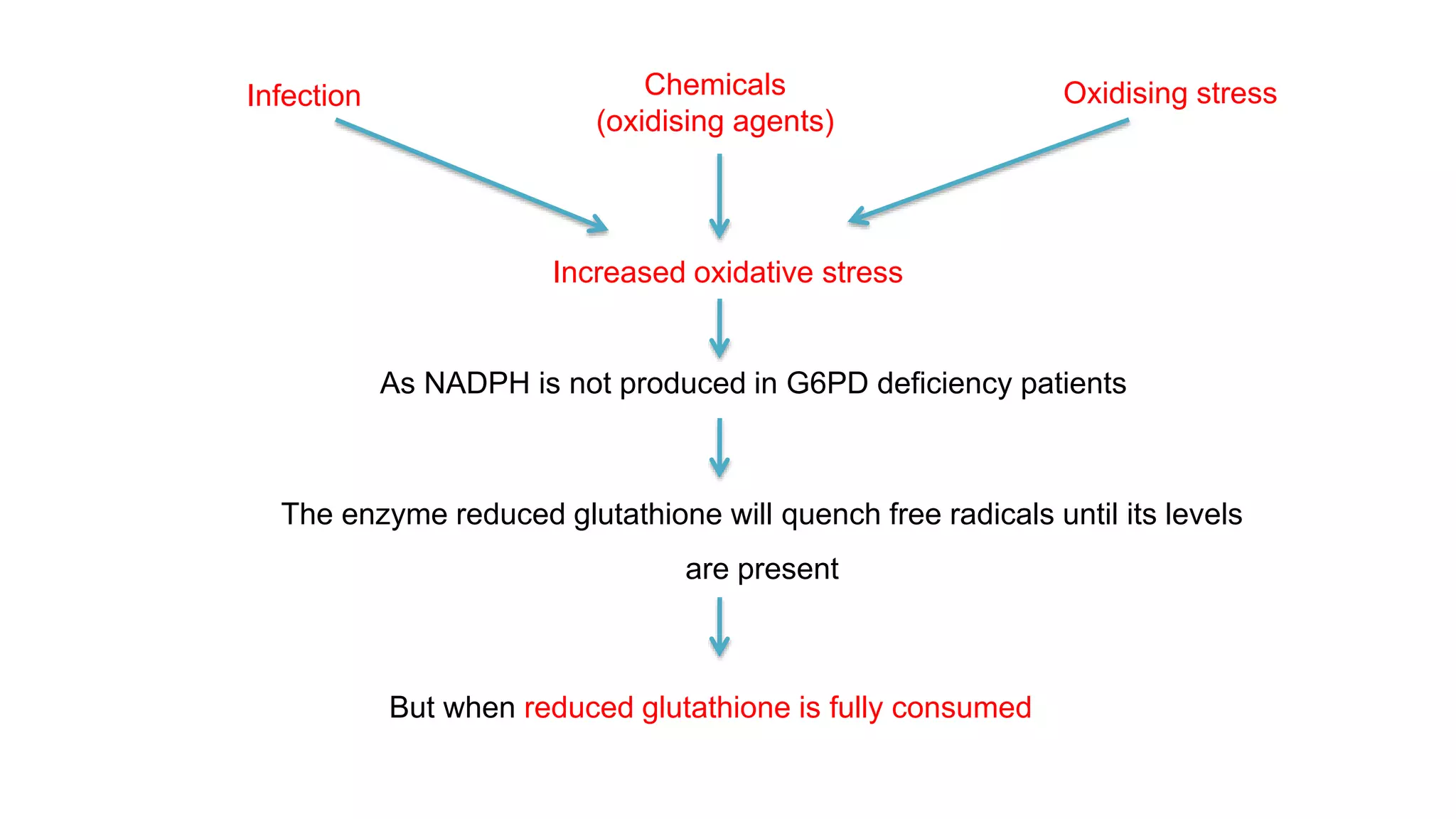 Infection

Chemicals (oxidising agents)

Oxidising stress

Increased oxidative stress

As NADPH is not produced in G6PD deficiency patients

The enzyme reduced glutathione will quench free radicals until its levels are present

But when reduced glutathione is fully consumed